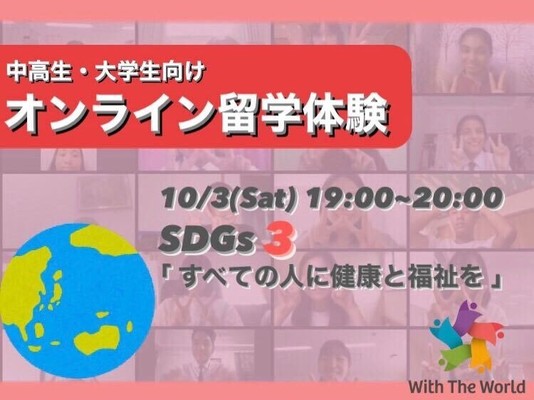 中高生・大学生向け
オンライン留学体験

10/3(Sat) 19:00~20:00
SDGs 3
「すべての人に健康と福祉を」

With The World